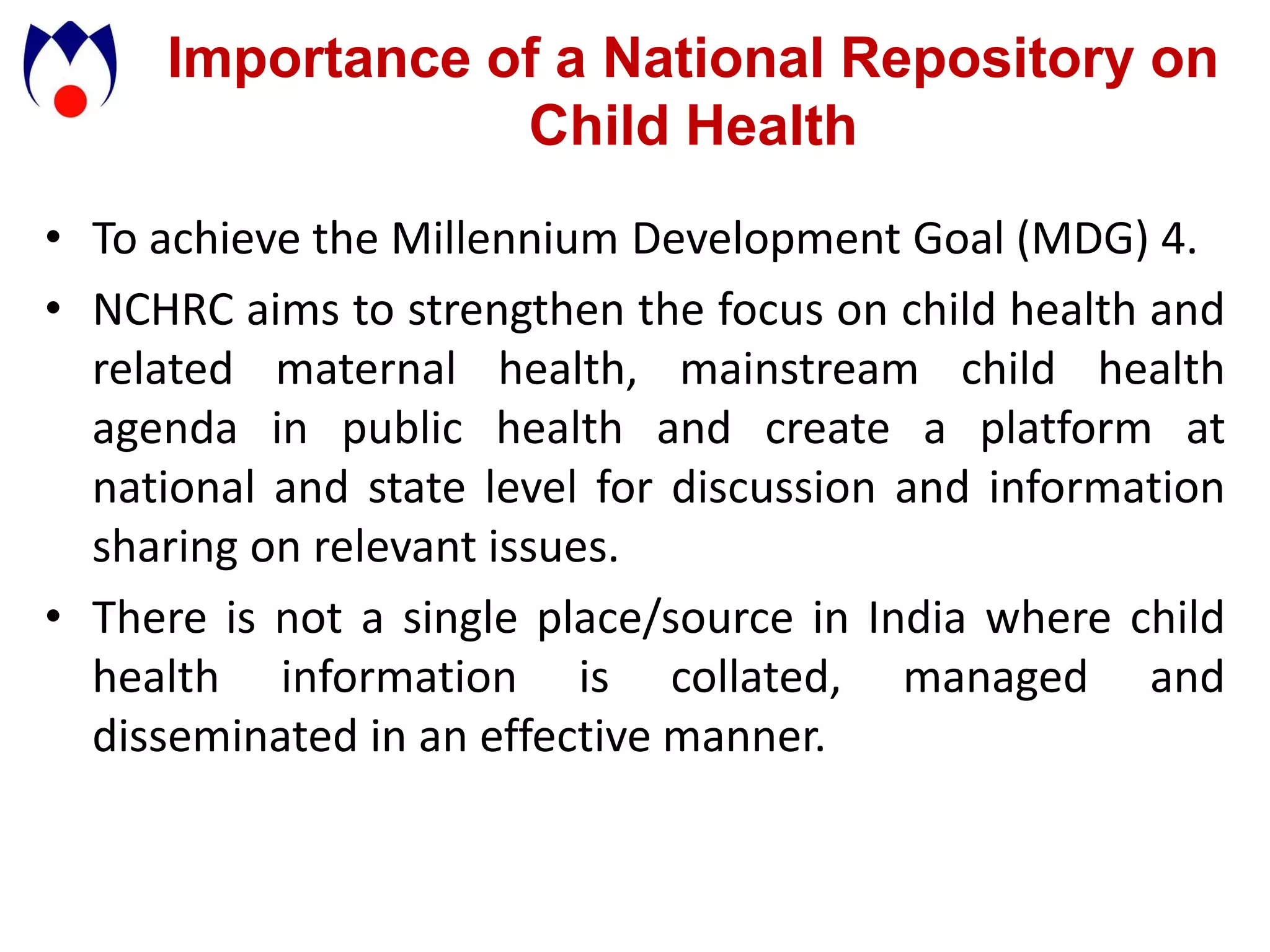 Importance of a National Repository on Child Health

• To achieve the Millennium Development Goal (MDG) 4.

• NCHRC aims to strengthen the focus on child health and related maternal health, mainstream child health agenda in public health and create a platform at national and state level for discussion and information sharing on relevant issues.

• There is not a single place/source in India where child health information is collated, managed and disseminated in an effective manner.